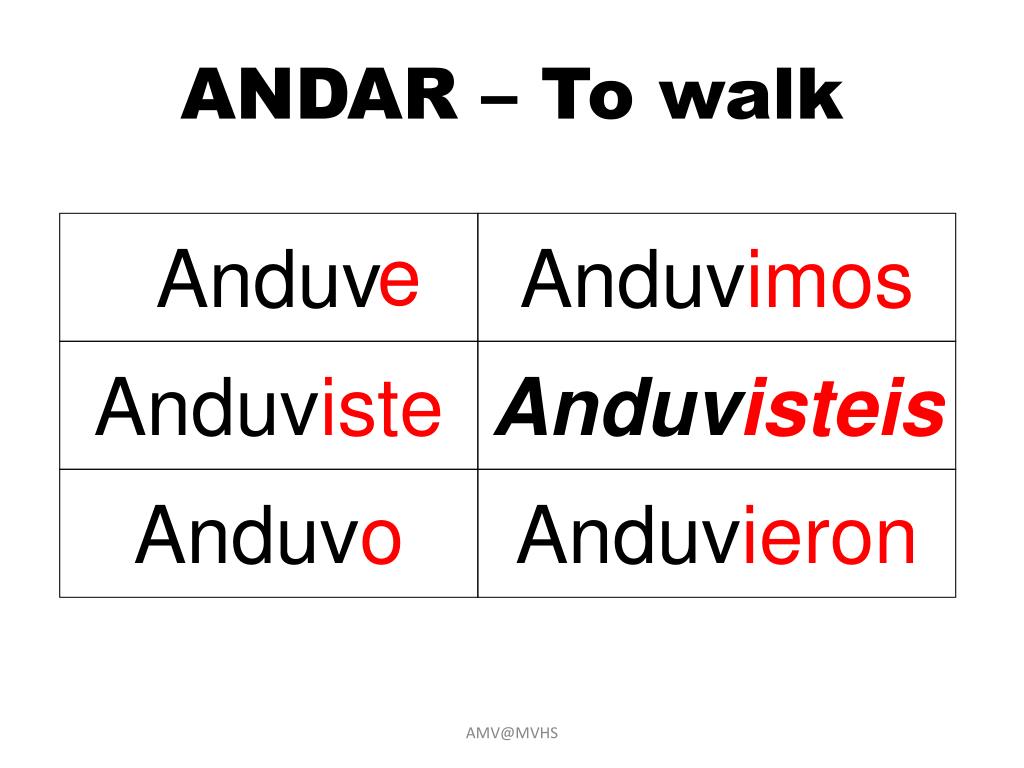 ANDAR – To walk

| Anduve | Anduvimos |
|---|---|
| Anduviste | Anduvisteis |
| Anduvo | Anduvieron |

AMV@MVHS